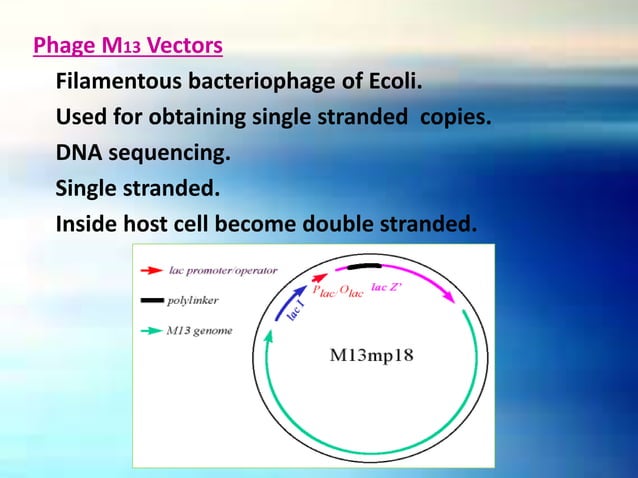 Phage M13 Vectors

Filamentous bacteriophage of Ecoli.

Used for obtaining single stranded copies.

DNA sequencing.

Single stranded.

Inside host cell become double stranded.

lac promoter/operator

polylinker

M13 genome

lac I

$P_{lac}/O_{lac}$

lac Z'

M13mp18